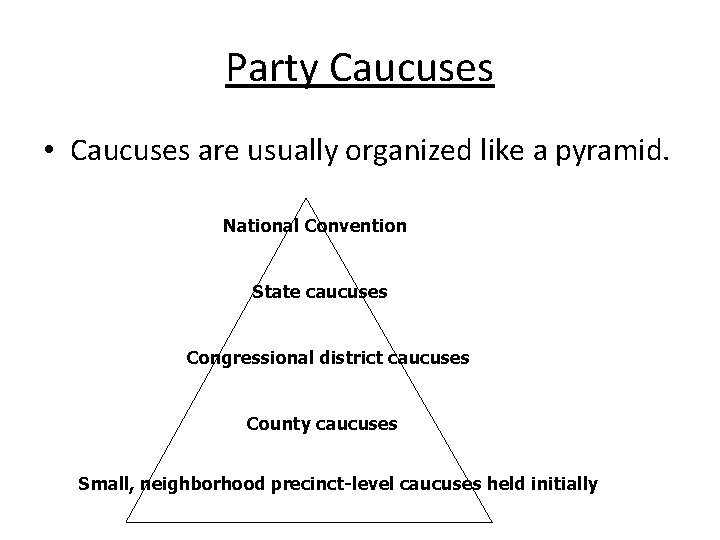 Party Caucuses

• Caucuses are usually organized like a pyramid.

National Convention

State caucuses

Congressional district caucuses

County caucuses

Small, neighborhood precinct-level caucuses held initially